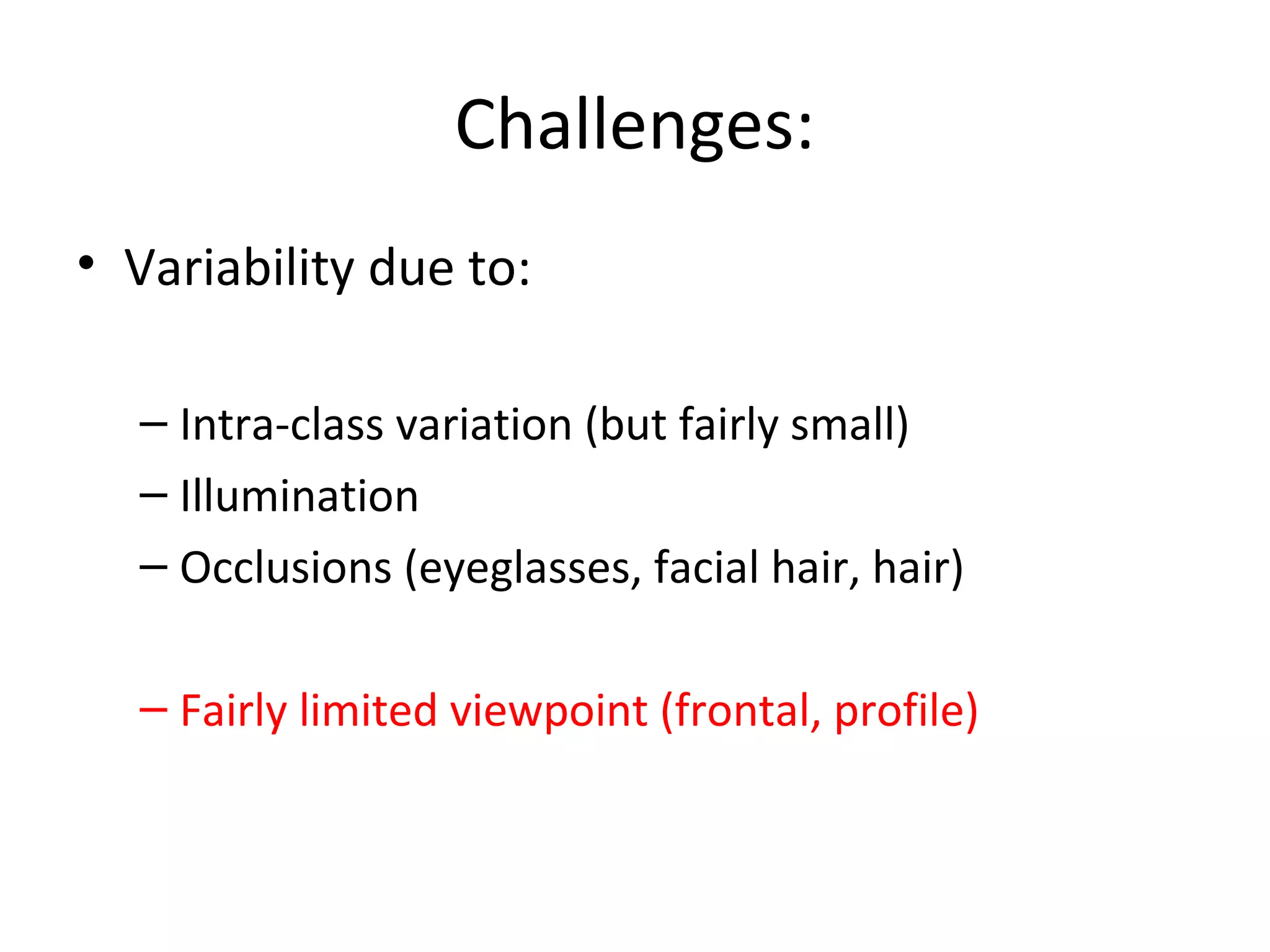 Challenges:

• Variability due to:

– Intra-class variation (but fairly small)
– Illumination
– Occlusions (eyeglasses, facial hair, hair)

– Fairly limited viewpoint (frontal, profile)